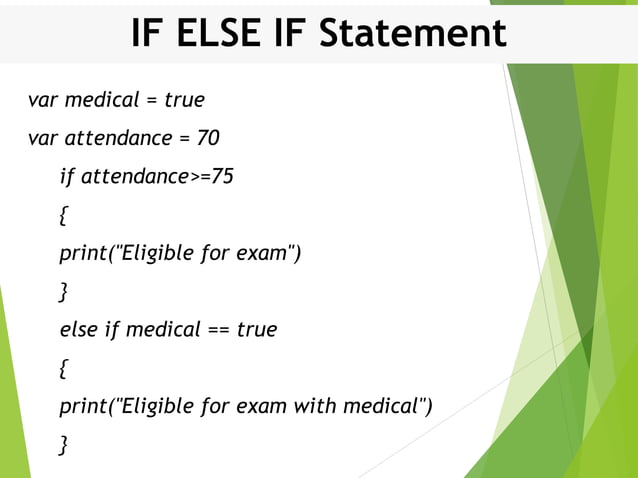 IF ELSE IF Statement

var medical = true

var attendance = 70

if attendance>=75

{

print("Eligible for exam")

}

else if medical == true

{

print("Eligible for exam with medical")

}